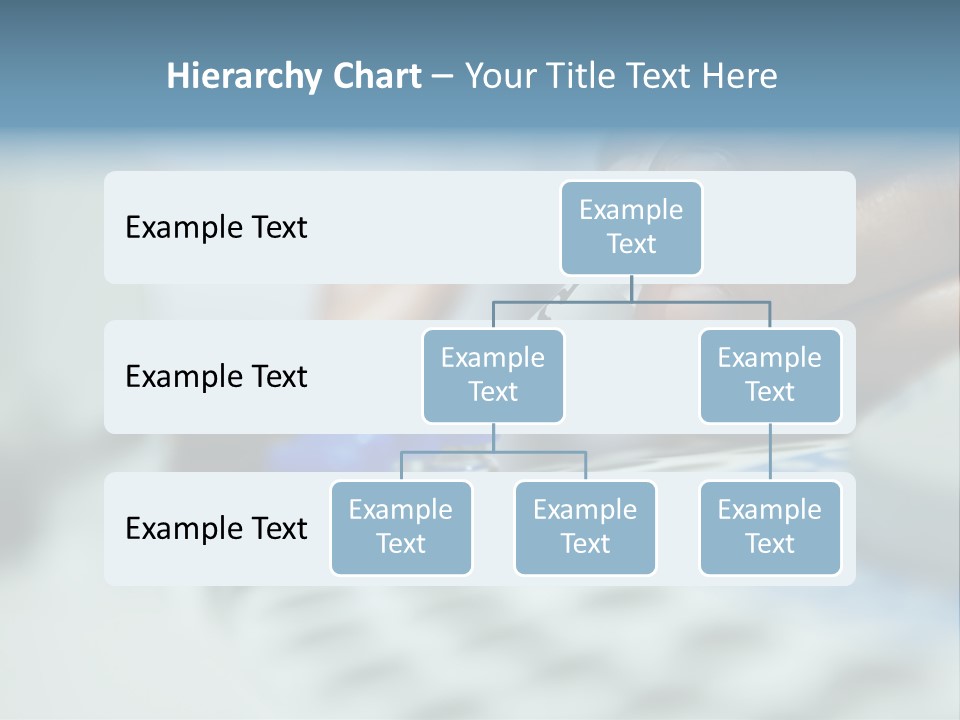 Hierarchy Chart – Your Title Text Here

Example Text

Example Text

Example Text

Example Text

Example Text

Example Text

Example Text

Example Text

Example Text